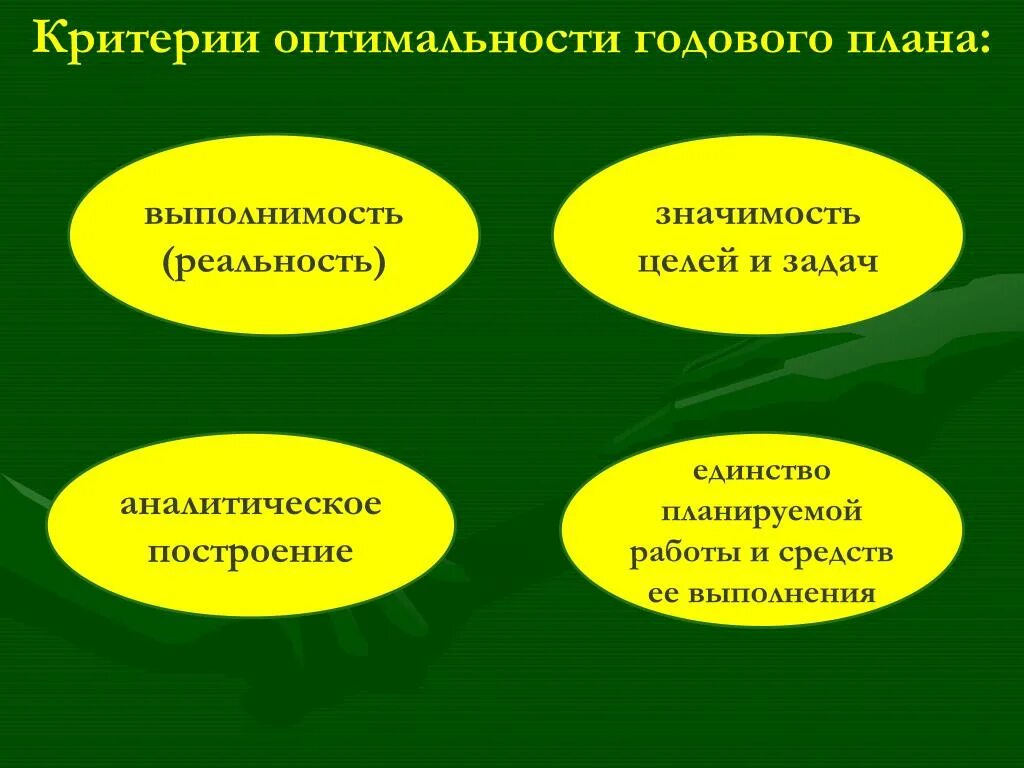 Критерии оптимальности годового плана:

выполнимость (реальность)

значимость целей и задач

аналитическое построение

единство планируемой работы и средств ее выполнения